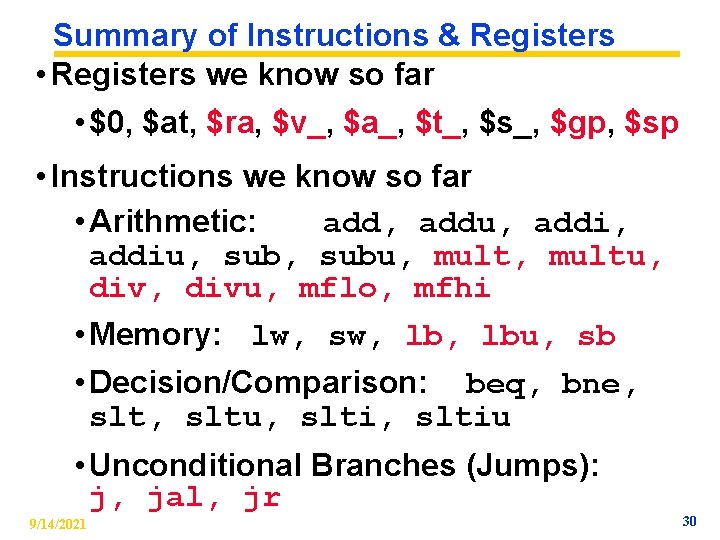 Summary of Instructions & Registers

• Registers we know so far

• \$0, \$at, \$ra, \$v_, \$a_, \$t_, \$s_, \$gp, \$sp

• Instructions we know so far

• Arithmetic: add, addu, addi, addiu, sub, subu, mult, multu, div, divu, mflo, mfhi

• Memory: lw, sw, lb, lbu, sb

• Decision/Comparison: beq, bne, slt, sltu, slti, sltiu

• Unconditional Branches (Jumps): j, jal, jr

9/14/2021

30